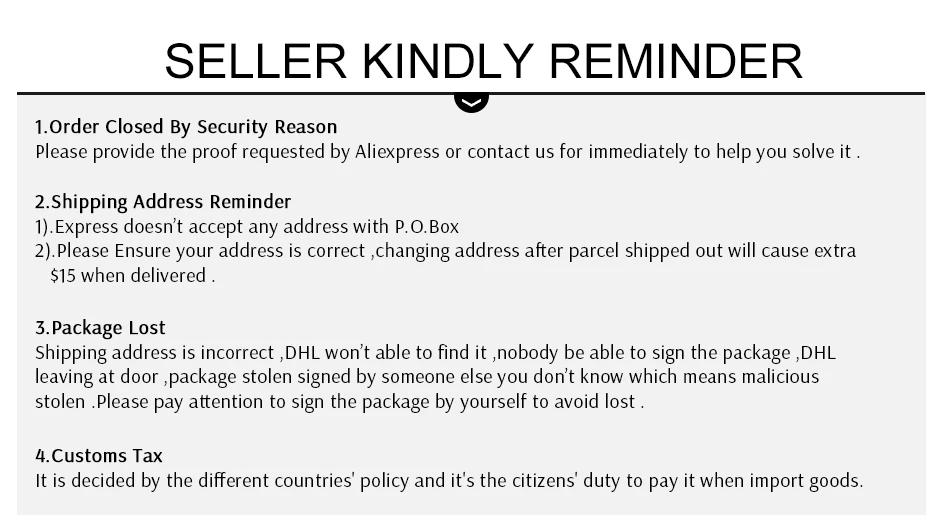 SELLER KINDLY REMINDER

1.Order Closed By Security Reason
Please provide the proof requested by Aliexpress or contact us for immediately to help you solve it .

2.Shipping Address Reminder
1).Express doesn't accept any address with P.O.Box
2).Please Ensure your address is correct ,changing address after parcel shipped out will cause extra $15 when delivered .

3.Package Lost
Shipping address is incorrect ,DHL won't able to find it ,nobody be able to sign the package ,DHL leaving at door ,package stolen signed by someone else you don't know which means malicious stolen .Please pay attention to sign the package by yourself to avoid lost .

4.Customs Tax
It is decided by the different countries' policy and it's the citizens' duty to pay it when import goods.